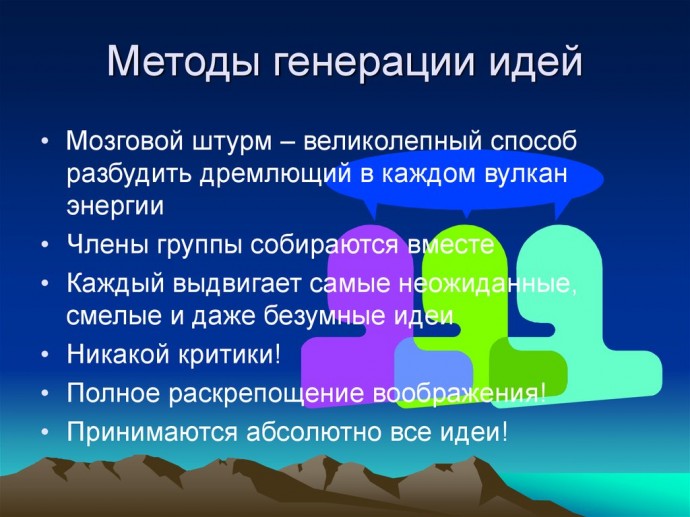 Методы генерации идей

• Мозговой штурм – великолепный способ разбудить дремлющий в каждом вулкан энергии
• Члены группы собираются вместе
• Каждый выдвигает самые неожиданные, смелые и даже безумные идеи
• Никакой критики!
• Полное раскрепощение воображения!
• Принимаются абсолютно все идеи!